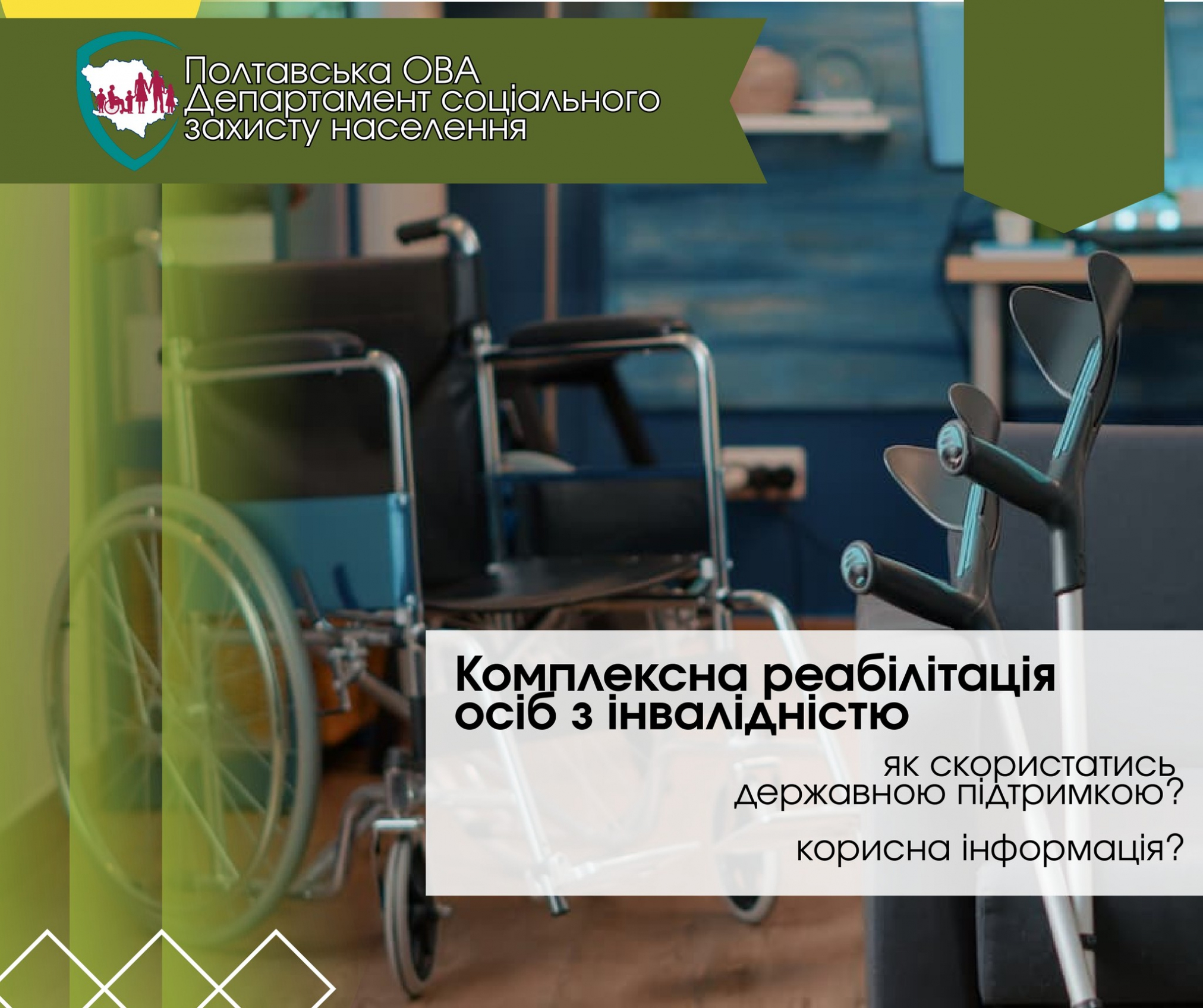 Полтавська ОВА
Департамент соціального захисту населення

Комплексна реабілітація осіб з інвалідністю

як скористатись державною підтримкою?

корисна інформація?